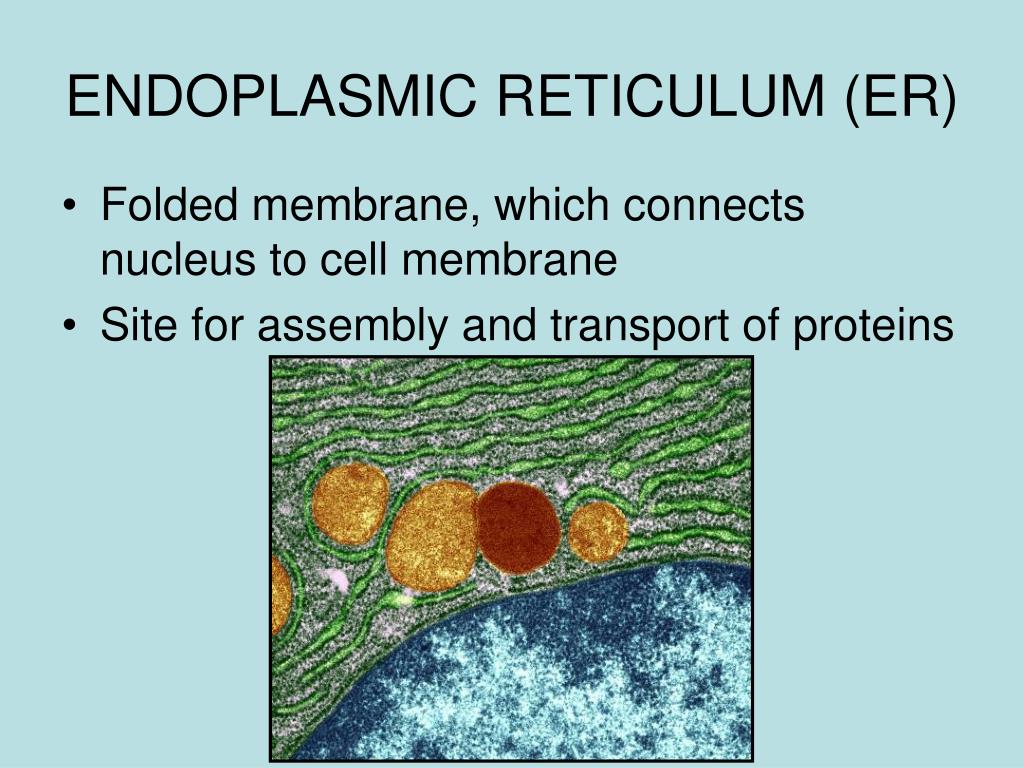 ENDOPLASMIC RETICULUM (ER)

• Folded membrane, which connects nucleus to cell membrane
• Site for assembly and transport of proteins